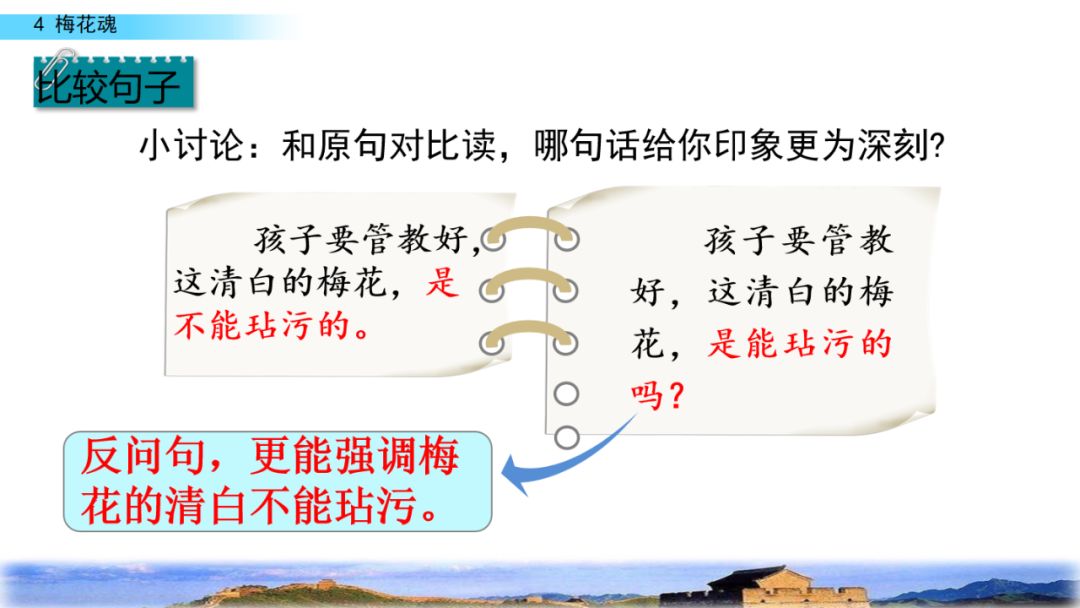 4 梅花魂

比较句子

小讨论：和原句对比读，哪句话给你印象更为深刻？

孩子要管教好，这清白的梅花，是不能玷污的。

孩子要管教好，这清白的梅花，是能玷污的吗？

反问句，更能强调梅花的清白不能玷污。